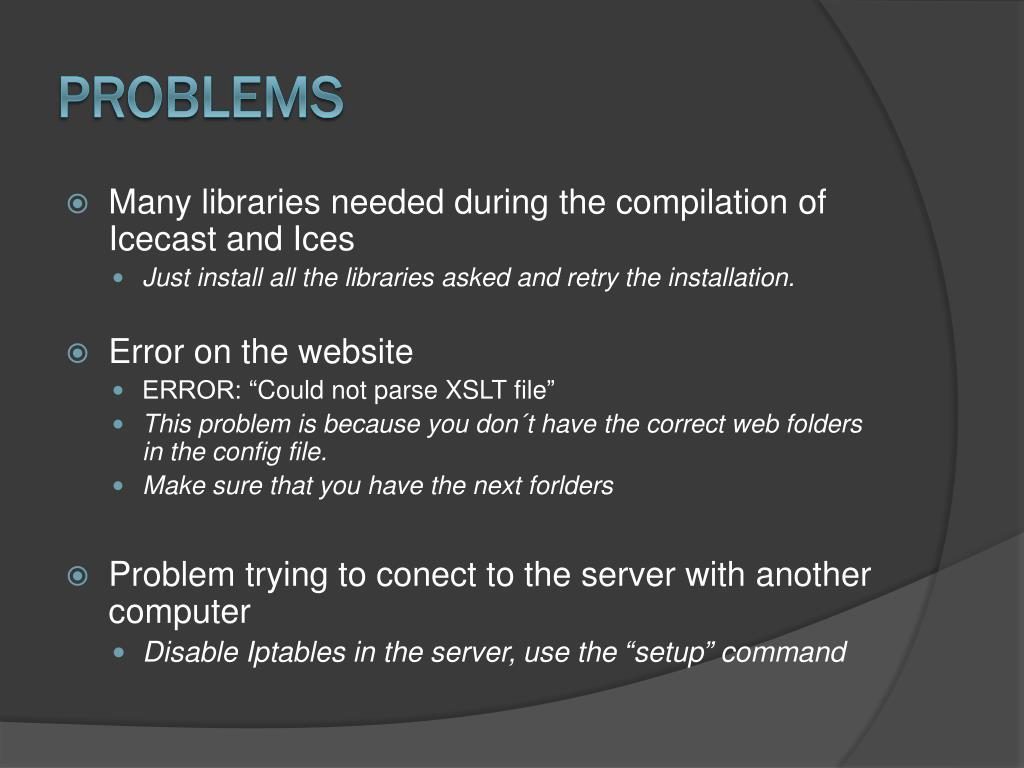 PROBLEMS

Many libraries needed during the compilation of Icecast and Ices

Just install all the libraries asked and retry the installation.

Error on the website

ERROR: “Could not parse XSLT file”

This problem is because you don´t have the correct web folders in the config file.

Make sure that you have the next forlders

Problem trying to conect to the server with another computer

Disable Iptables in the server, use the “setup” command